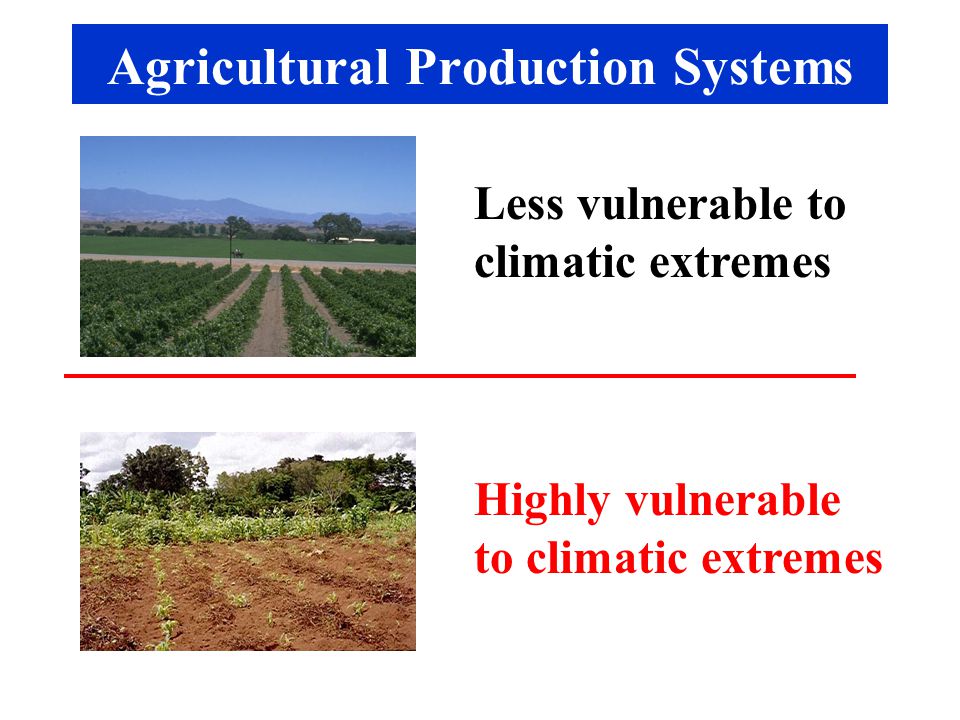 Agricultural Production Systems

Less vulnerable to climatic extremes

Highly vulnerable to climatic extremes